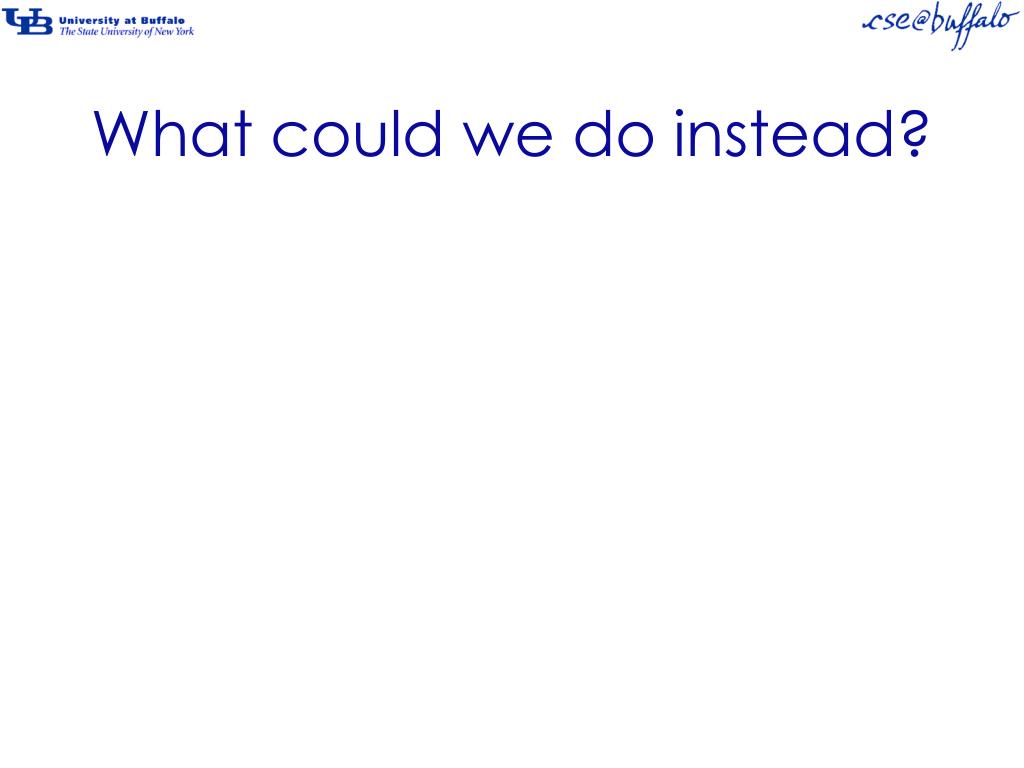 UB University at Buffalo
The State University of New York

cse@buffalo

What could we do instead?